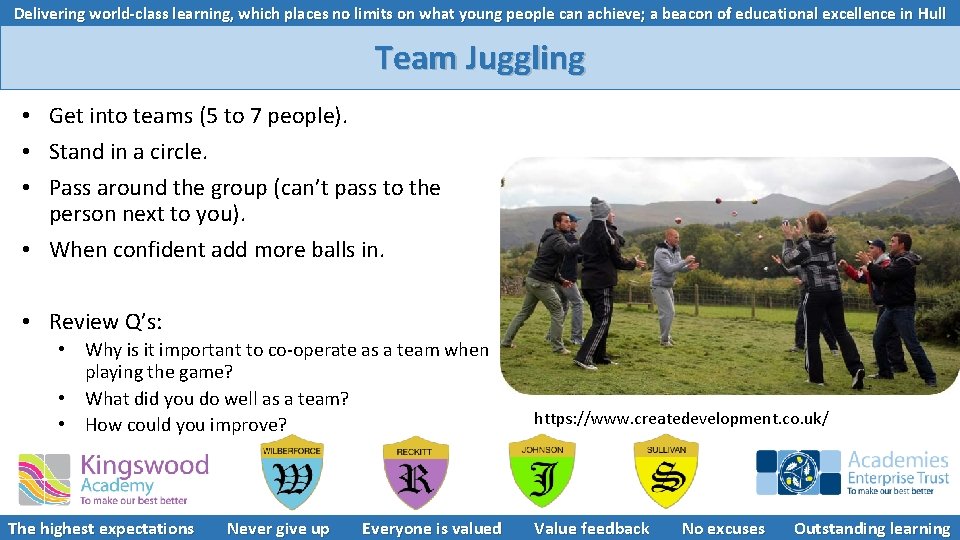 Delivering world-class learning, which places no limits on what young people can achieve; a beacon of educational excellence in Hull

Team Juggling

• Get into teams (5 to 7 people).
• Stand in a circle.
• Pass around the group (can't pass to the person next to you).
• When confident add more balls in.

• Review Q's:
  • Why is it important to co-operate as a team when playing the game?
  • What did you do well as a team?
  • How could you improve?

https://www.createdevelopment.co.uk/

Kingswood Academy
To make our best better

WILBERFORCE
W

RECKITT
R

JOHNSON
J

SULLIVAN
S

Academies Enterprise Trust
To make our best better

The highest expectations Never give up Everyone is valued Value feedback No excuses Outstanding learning